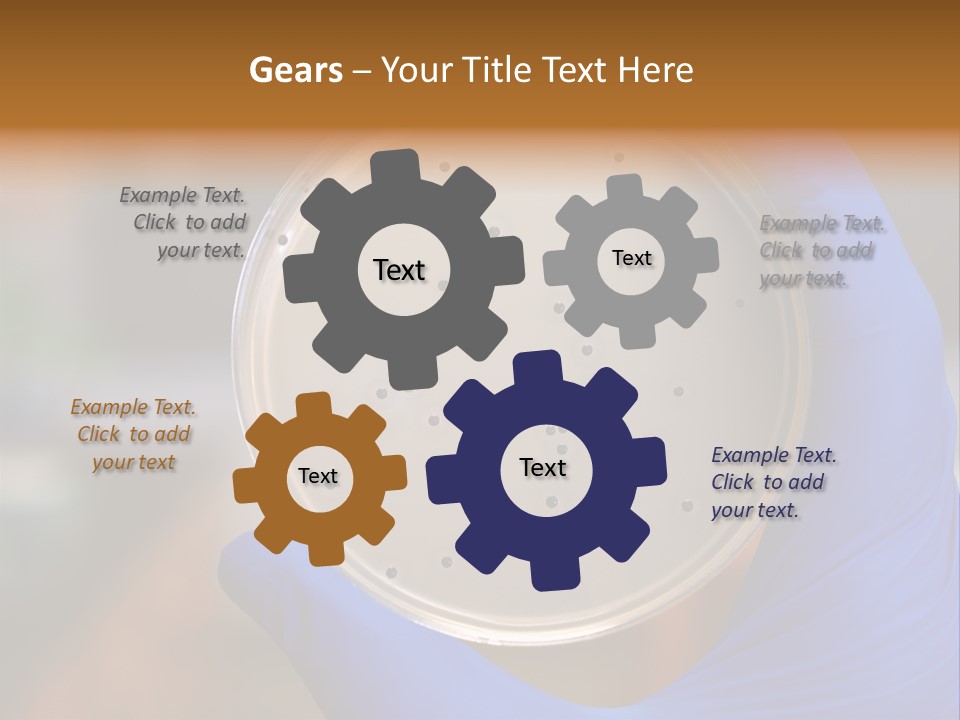 Gears – Your Title Text Here

Example Text. Click to add your text.

Text

Text

Example Text. Click to add your text.

Example Text. Click to add your text

Text

Text

Example Text. Click to add your text.